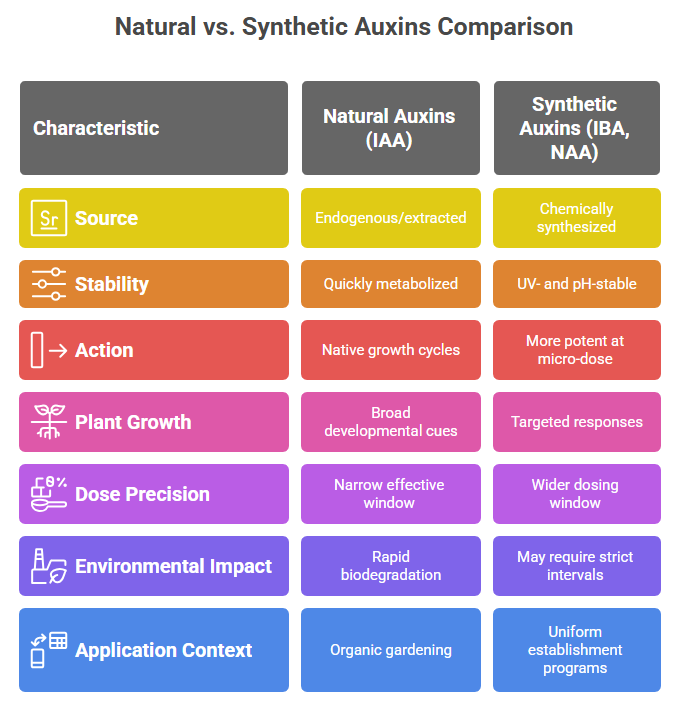 Natural vs. Synthetic Auxins Comparison

| Characteristic | Natural Auxins (IAA) | Synthetic Auxins (IBA, NAA) |
|---|---|---|
| Sr Source | Endogenous/extracted | Chemically synthesized |
| Stability | Quickly metabolized | UV- and pH-stable |
| Action | Native growth cycles | More potent at micro-dose |
| Plant Growth | Broad developmental cues | Targeted responses |
| Dose Precision | Narrow effective window | Wider dosing window |
| Environmental Impact | Rapid biodegradation | May require strict intervals |
| Application Context | Organic gardening | Uniform establishment programs |